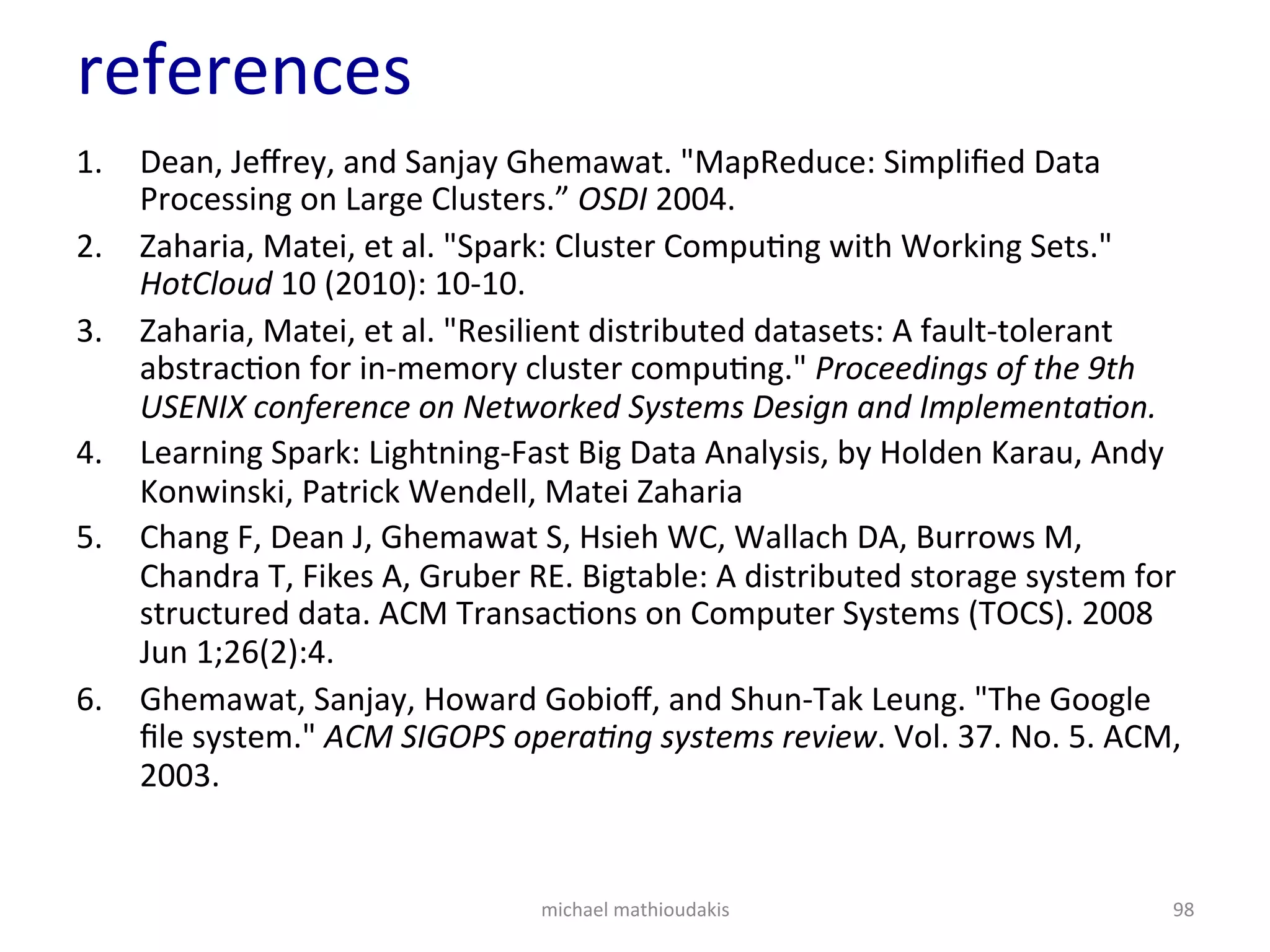 references

1. Dean, Jeffrey, and Sanjay Ghemawat. "MapReduce: Simplified Data Processing on Large Clusters.” OSDI 2004.
2. Zaharia, Matei, et al. "Spark: Cluster Computing with Working Sets." HotCloud 10 (2010): 10-10.
3. Zaharia, Matei, et al. "Resilient distributed datasets: A fault-tolerant abstraction for in-memory cluster computing." Proceedings of the 9th USENIX conference on Networked Systems Design and Implementation.
4. Learning Spark: Lightning-Fast Big Data Analysis, by Holden Karau, Andy Konwinski, Patrick Wendell, Matei Zaharia
5. Chang F, Dean J, Ghemawat S, Hsieh WC, Wallach DA, Burrows M, Chandra T, Fikes A, Gruber RE. Bigtable: A distributed storage system for structured data. ACM Transactions on Computer Systems (TOCS). 2008 Jun 1;26(2):4.
6. Ghemawat, Sanjay, Howard Gobioff, and Shun-Tak Leung. "The Google file system." ACM SIGOPS operating systems review. Vol. 37. No. 5. ACM, 2003.

michael mathioudakis

98